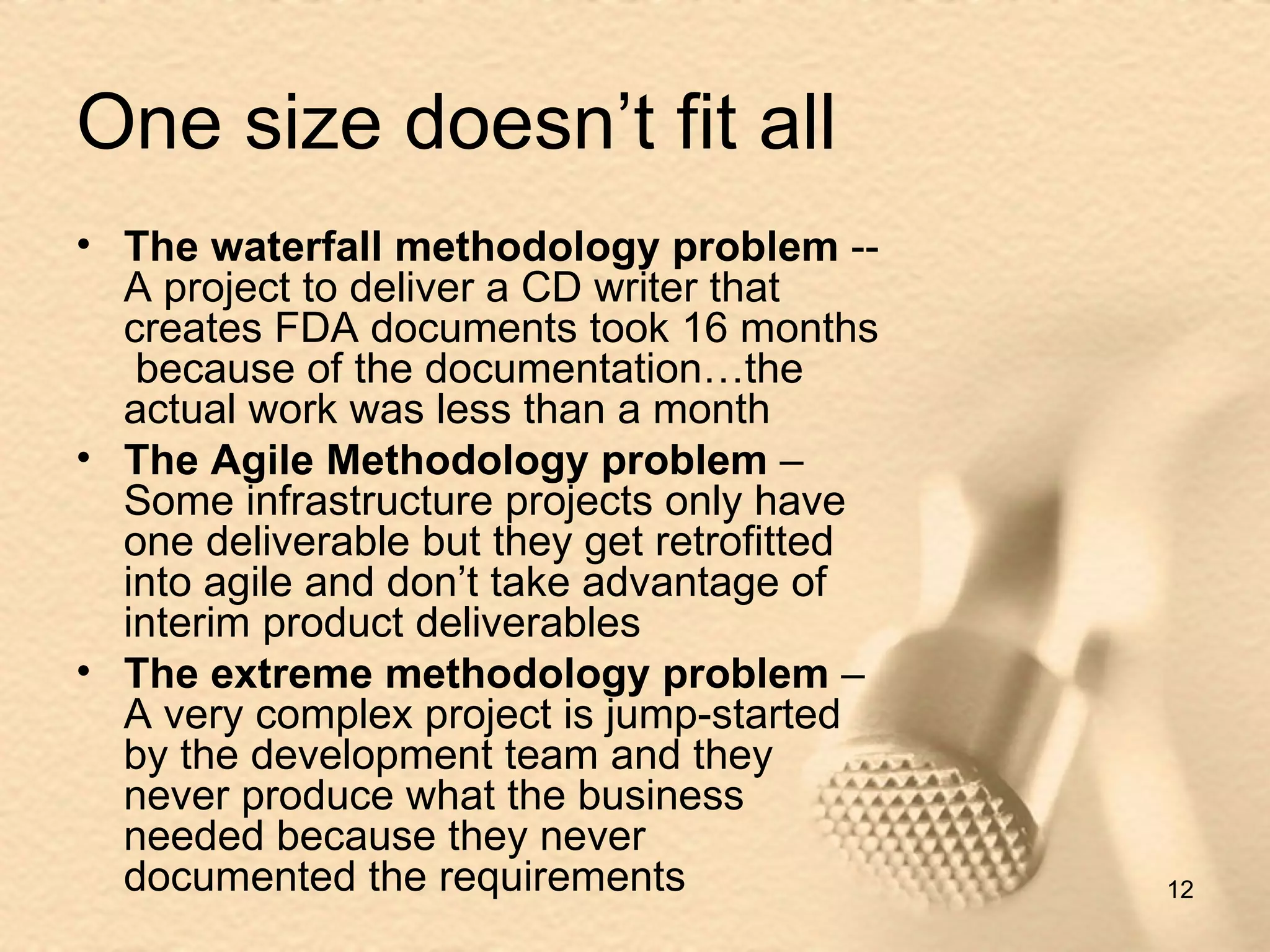 One size doesn’t fit all

• The waterfall methodology problem -- A project to deliver a CD writer that creates FDA documents took 16 months because of the documentation…the actual work was less than a month
• The Agile Methodology problem – Some infrastructure projects only have one deliverable but they get retrofitted into agile and don’t take advantage of interim product deliverables
• The extreme methodology problem – A very complex project is jump-started by the development team and they never produce what the business needed because they never documented the requirements

12